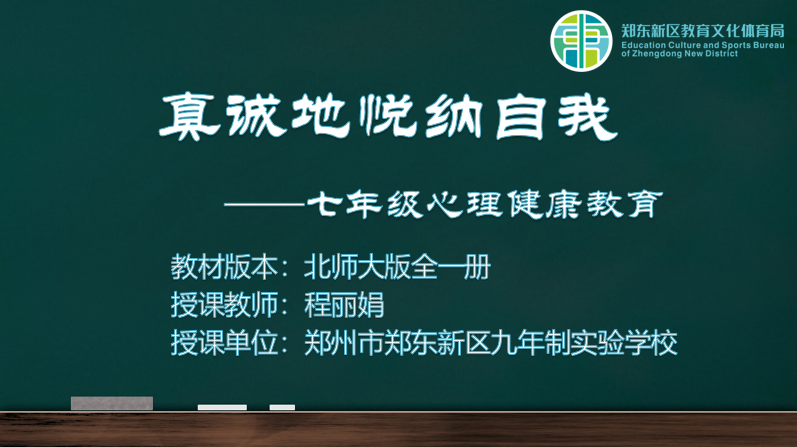 郑东新区教育文化体育局
Education Culture and Sports Bureau of Zhengdong New District

真诚地悦纳自我

——七年级心理健康教育

教材版本：北师大版全一册
授课教师：程丽娟
授课单位：郑州市郑东新区九年制实验学校